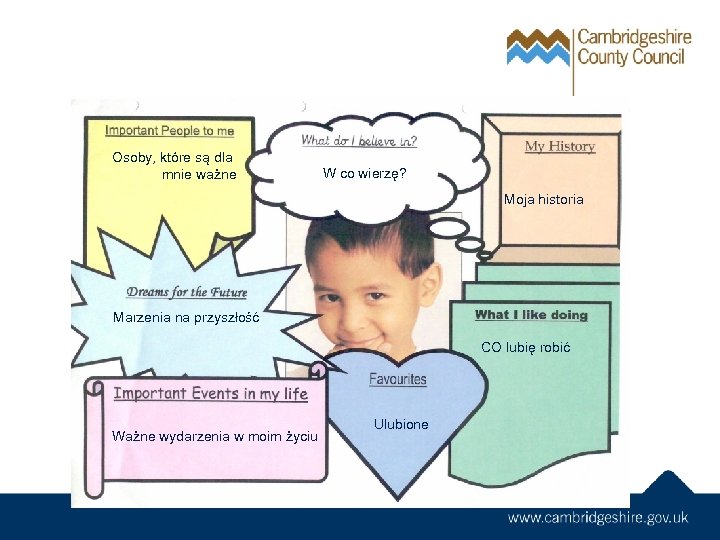 Cambridgeshire County Council

Important People to me

Osoby, które są dla mnie ważne

What do I believe in?

W co wierzę?

My History

Moja historia

Dreams for the Future

Marzenia na przyszłość

What I like doing

CO lubię robić

Important Events in my life

Ważne wydarzenia w moim życiu

Favourites

Ulubione

www.cambridgeshire.gov.uk